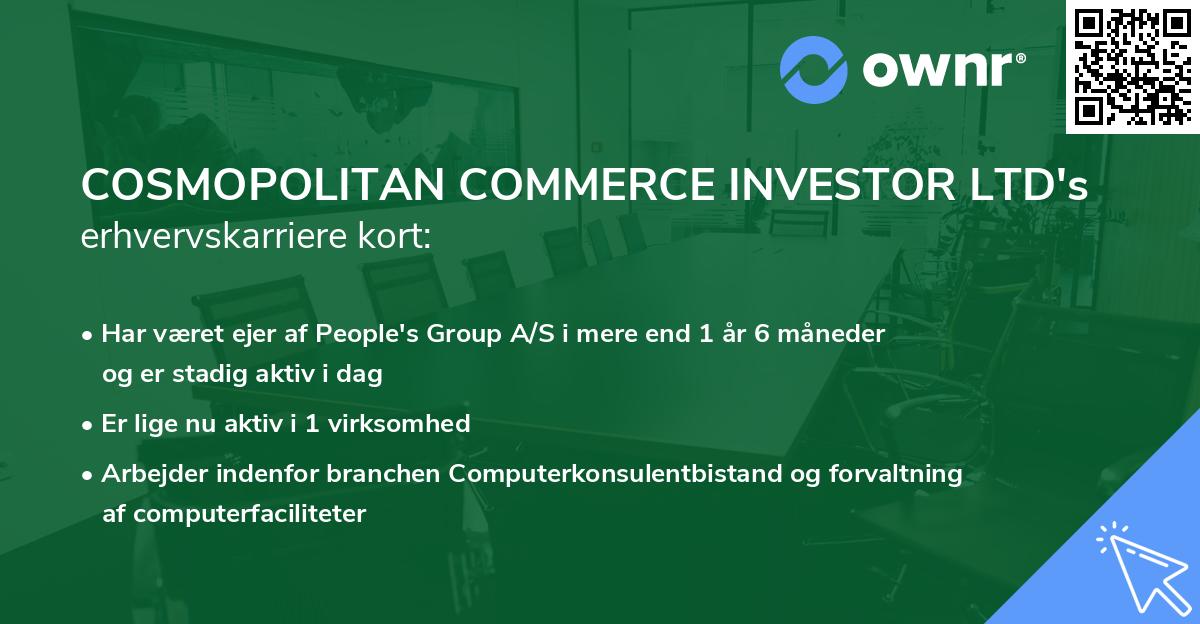 ownr®

COSMOPOLITAN COMMERCE INVESTOR LTD's erhvervskarriere kort:

• Har været ejer af People's Group A/S i mere end 1 år 6 måneder og er stadig aktiv i dag

• Er lige nu aktiv i 1 virksomhed

• Arbejder indenfor branchen Computerkonsulentbistand og forvaltning af computerfaciliteter